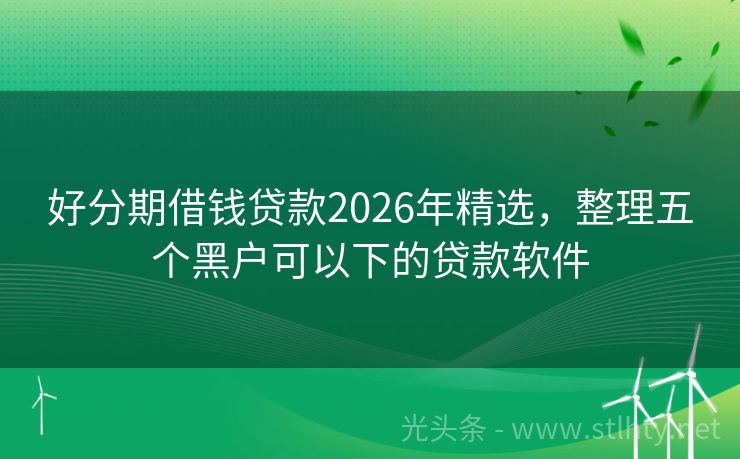 好分期借钱贷款2026年精选，整理五个黑户可以下的贷款软件

光头条 - www.stlhty.net